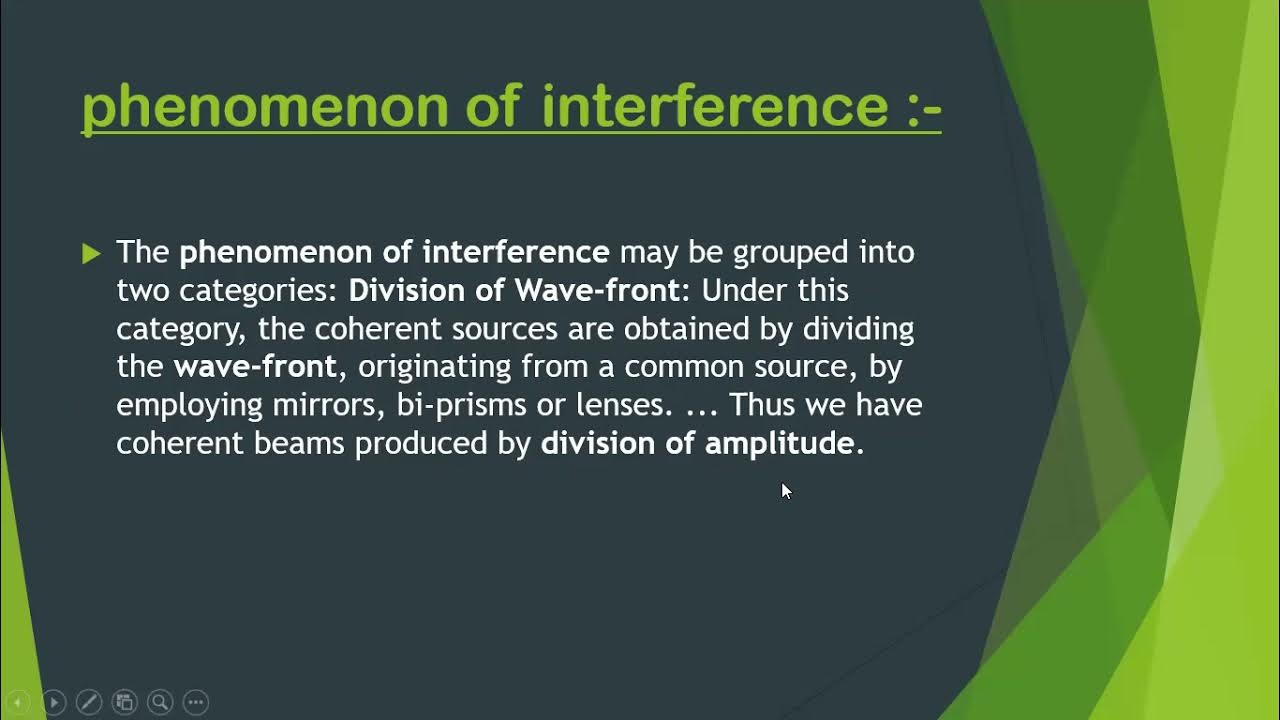 phenomenon of interference :-

The phenomenon of interference may be grouped into two categories: Division of Wave-front: Under this category, the coherent sources are obtained by dividing the wave-front, originating from a common source, by employing mirrors, bi-prisms or lenses. ... Thus we have coherent beams produced by division of amplitude.